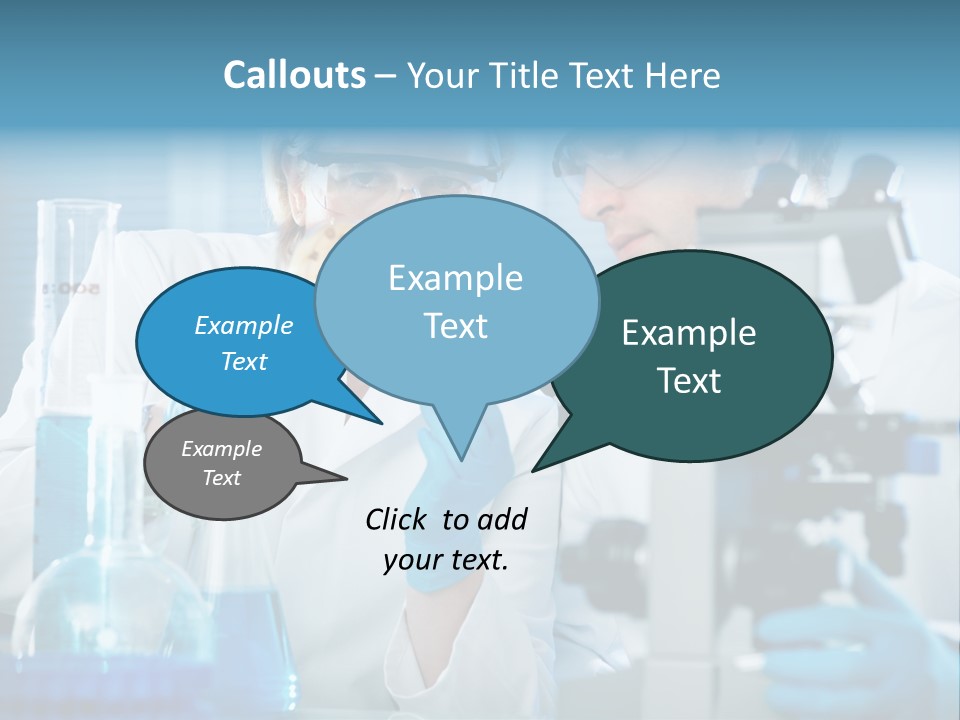 Callouts – Your Title Text Here

Example Text

Example Text

Example Text

Example Text

Click to add your text.